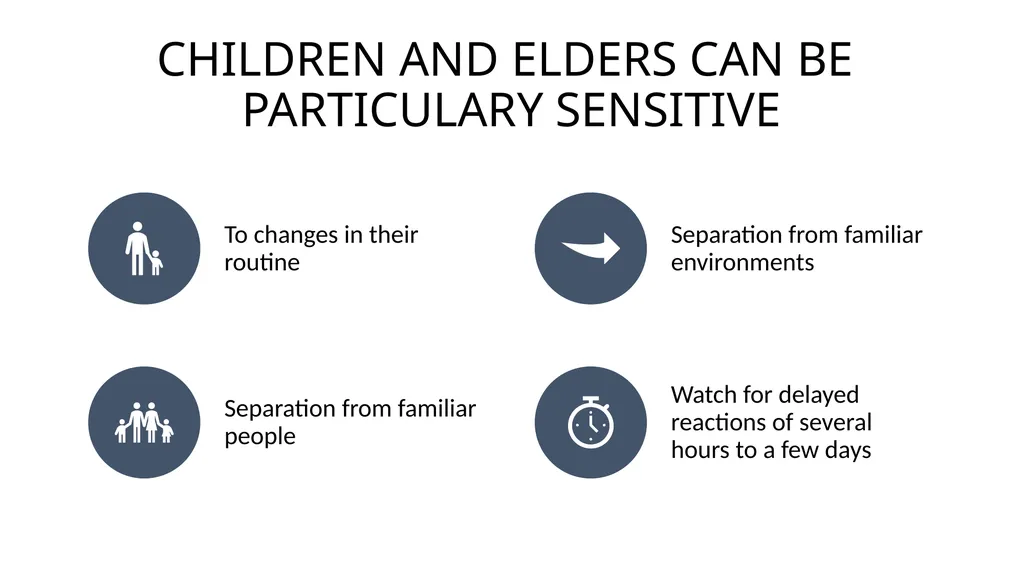 CHILDREN AND ELDERS CAN BE PARTICULARY SENSITIVE

To changes in their routine

Separation from familiar environments

Separation from familiar people

Watch for delayed reactions of several hours to a few days